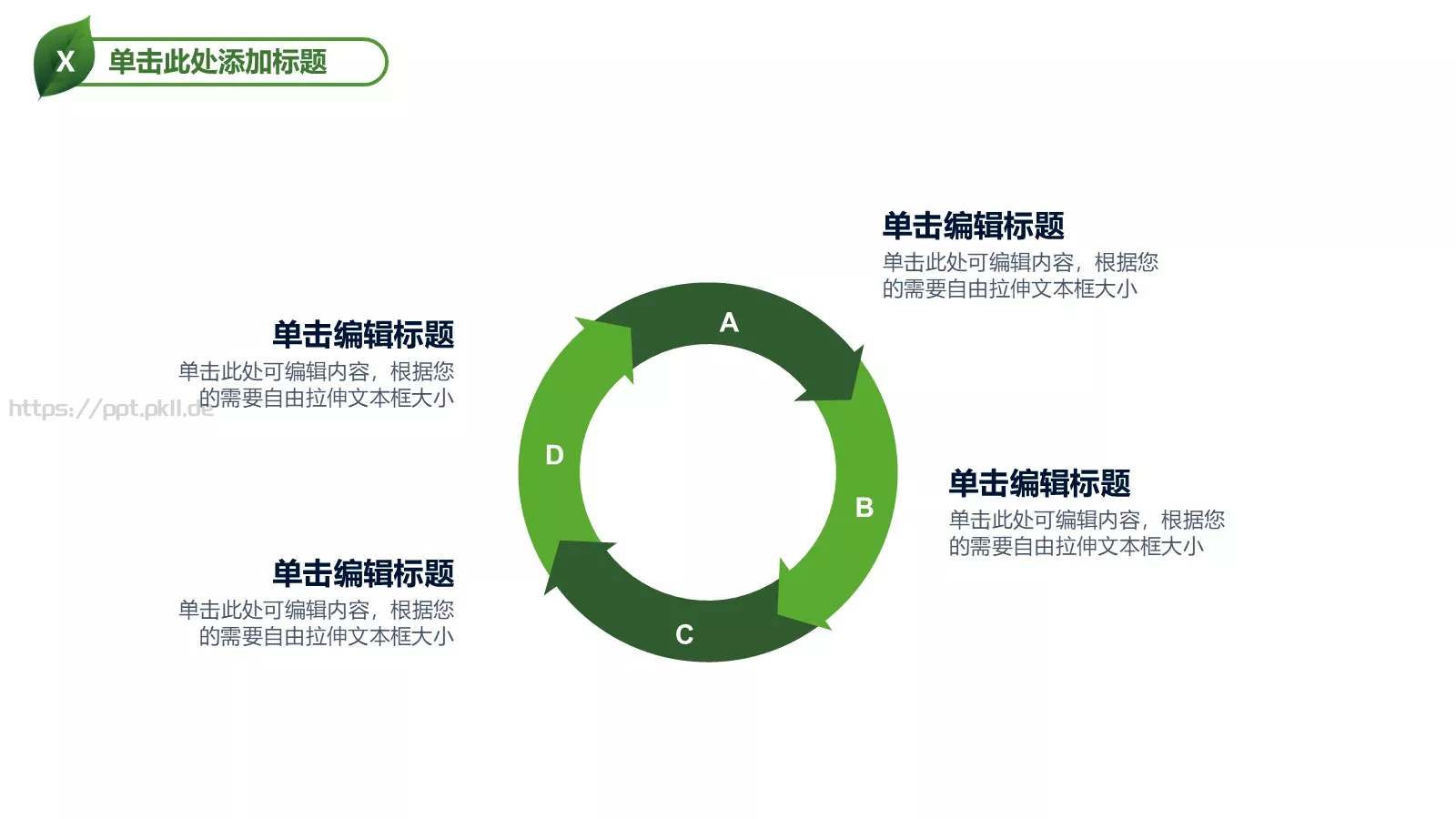 X 单击此处添加标题

单击编辑标题
单击此处可编辑内容，根据您的需要自由拉伸文本框大小

单击编辑标题
单击此处可编辑内容，根据您的需要自由拉伸文本框大小

https://ppt.pkll.de

A

D

B

C

单击编辑标题
单击此处可编辑内容，根据您的需要自由拉伸文本框大小

单击编辑标题
单击此处可编辑内容，根据您的需要自由拉伸文本框大小